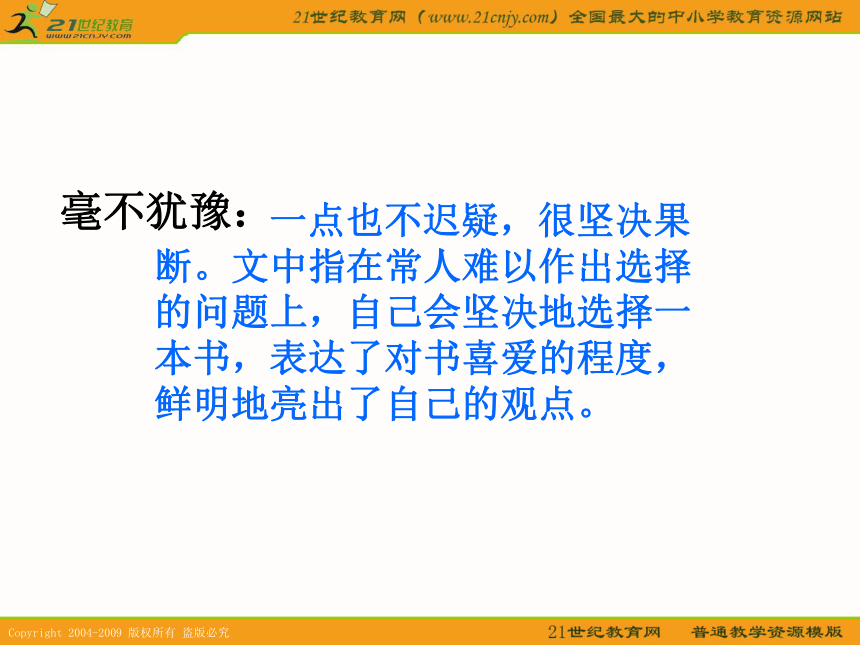 21世纪教育
www.21cnjy.com

21世纪教育网（www.21cnjy.com）全国最大的中小学教育资源网站

毫不犹豫：一点也不迟疑，很坚决果断。文中指在常人难以作出选择的问题上，自己会坚决地选择一本书，表达了对书喜爱的程度，鲜明地亮出了自己的观点。

Copyright 2004-2009 版权所有 盗版必究

21世纪教育网 普通教学资源模版